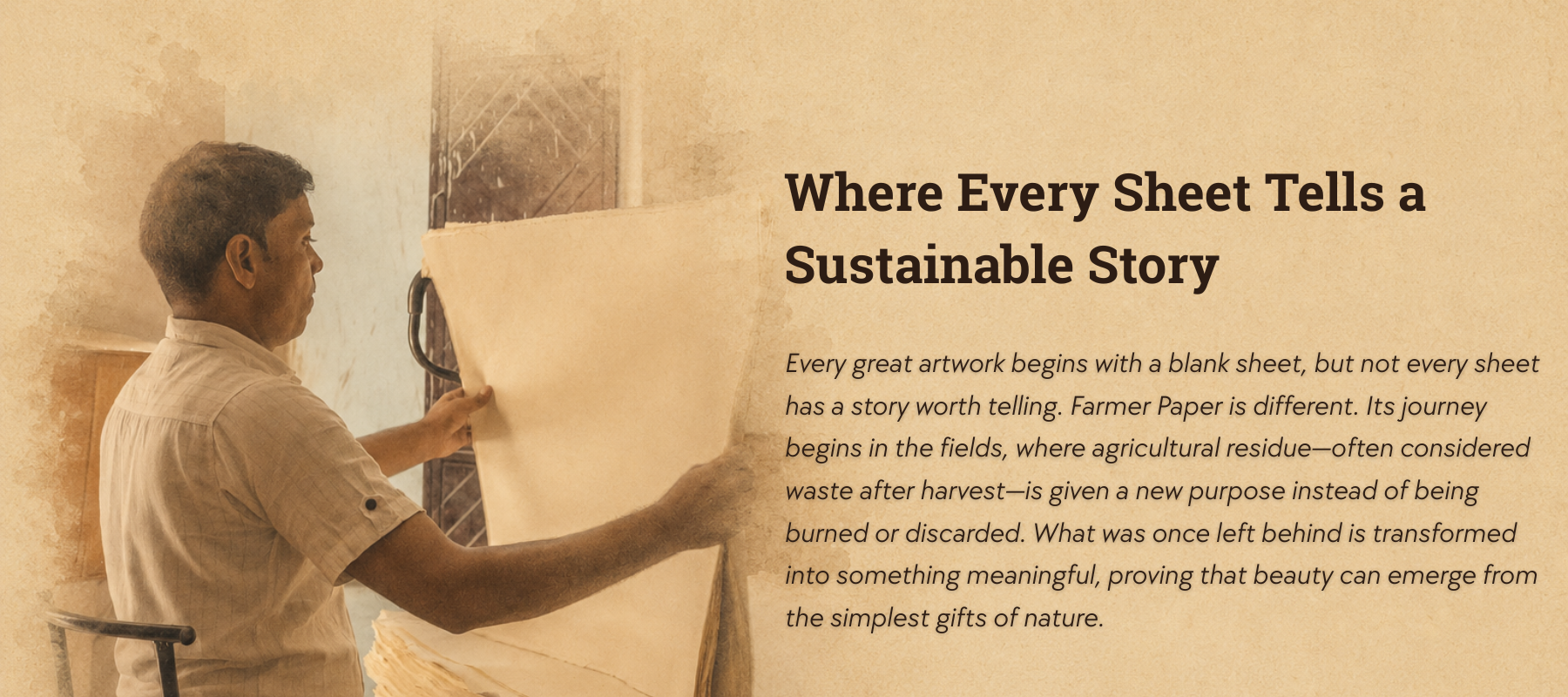 Where Every Sheet Tells a Sustainable Story

Every great artwork begins with a blank sheet, but not every sheet has a story worth telling. Farmer Paper is different. Its journey begins in the fields, where agricultural residue—often considered waste after harvest—is given a new purpose instead of being burned or discarded. What was once left behind is transformed into something meaningful, proving that beauty can emerge from the simplest gifts of nature.